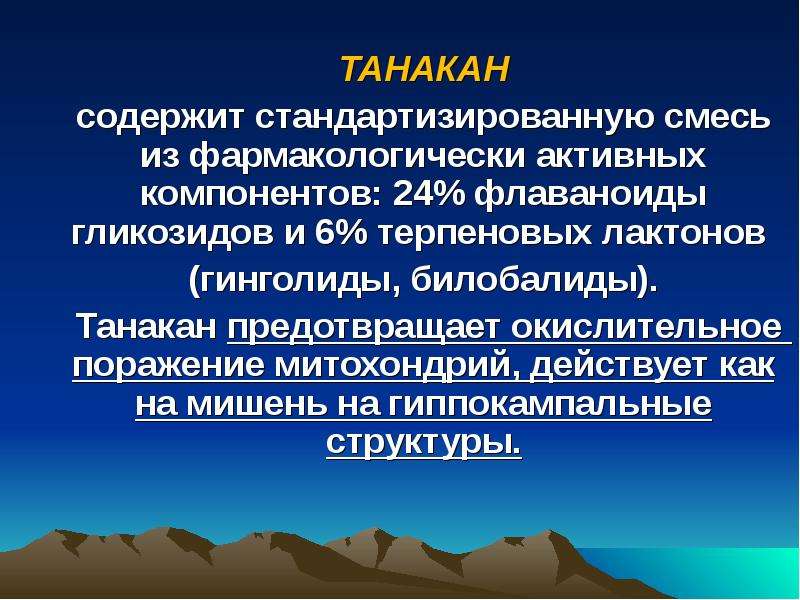 ТАНАКАН

содержит стандартизированную смесь из фармакологически активных компонентов: 24% флаваноиды гликозидов и 6% терпеновых лактонов

(гинголиды, билобалиды).

Танакан предотвращает окислительное поражение митохондрий, действует как на мишень на гиппокампальные структуры.